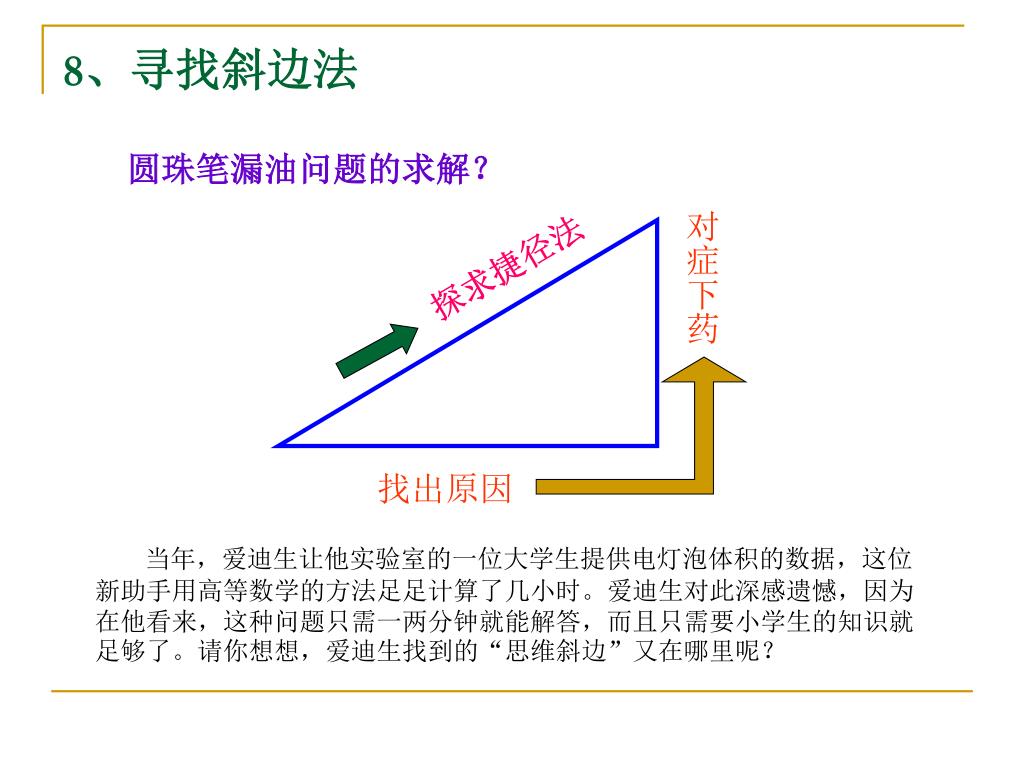 8、寻找斜边法

圆珠笔漏油问题的求解？

探求捷径法

对症下药

找出原因

当年，爱迪生让他实验室的一位大学生提供电灯泡体积的数据，这位新助手用高等数学的方法足足计算了几小时。爱迪生对此深感遗憾，因为在他看来，这种问题只需一两分钟就能解答，而且只需要小学生的知识就足够了。请你想想，爱迪生找到的“思维斜边”又在哪里呢？